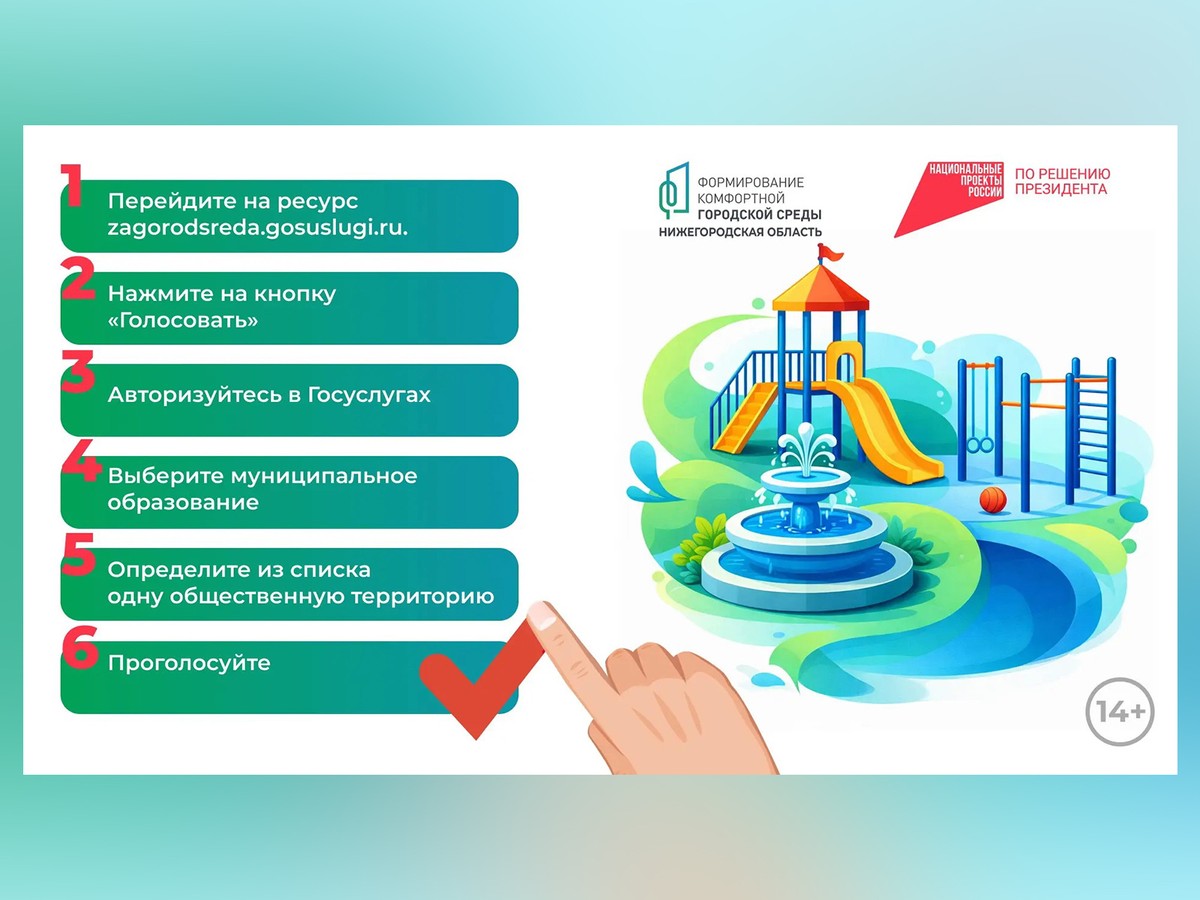 1
Перейдите на ресурс zagorodsreda.gosuslugi.ru.

2
Нажмите на кнопку «Голосовать»

3
Авторизуйтесь в Госуслугах

4
Выберите муниципальное образование

5
Определите из списка одну общественную территорию

6
Проголосуйте

ФОРМИРОВАНИЕ КОМФОРТНОЙ ГОРОДСКОЙ СРЕДЫ
НИЖЕГОРОДСКАЯ ОБЛАСТЬ

НАЦИОНАЛЬНЫЕ ПРОЕКТЫ РОССИИ
ПО РЕШЕНИЮ ПРЕЗИДЕНТА

14+